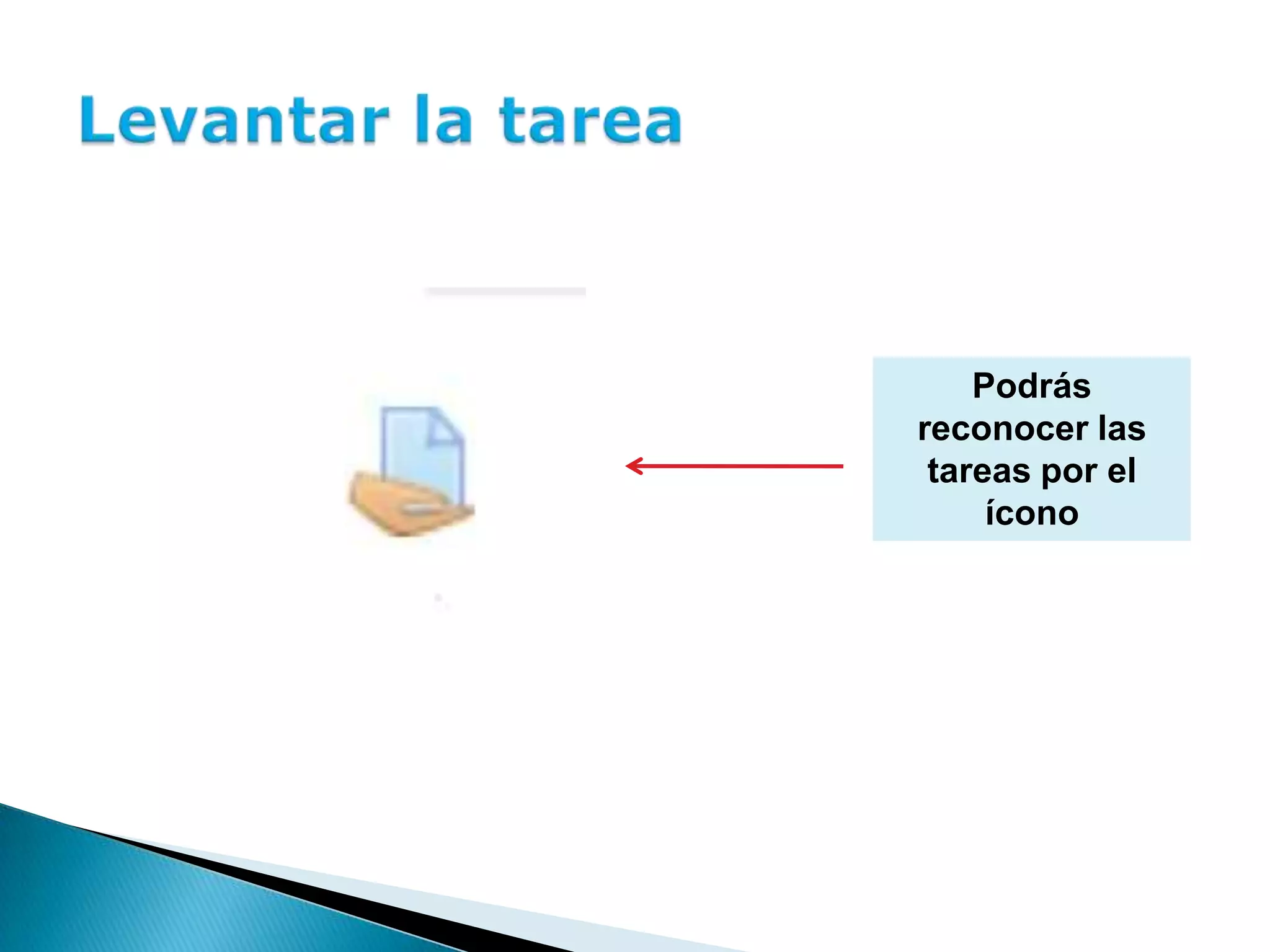 Levantar la tarea

Podrás reconocer las tareas por el ícono